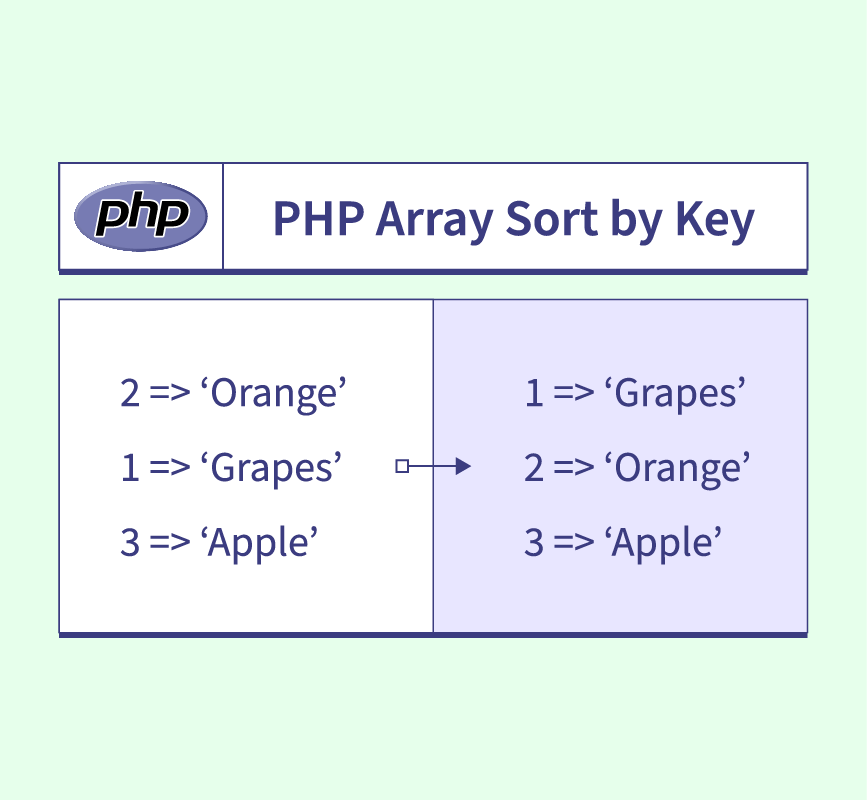 php

PHP Array Sort by Key

2 => ‘Orange’
1 => ‘Grapes’
3 => ‘Apple’

1 => ‘Grapes’
2 => ‘Orange’
3 => ‘Apple’